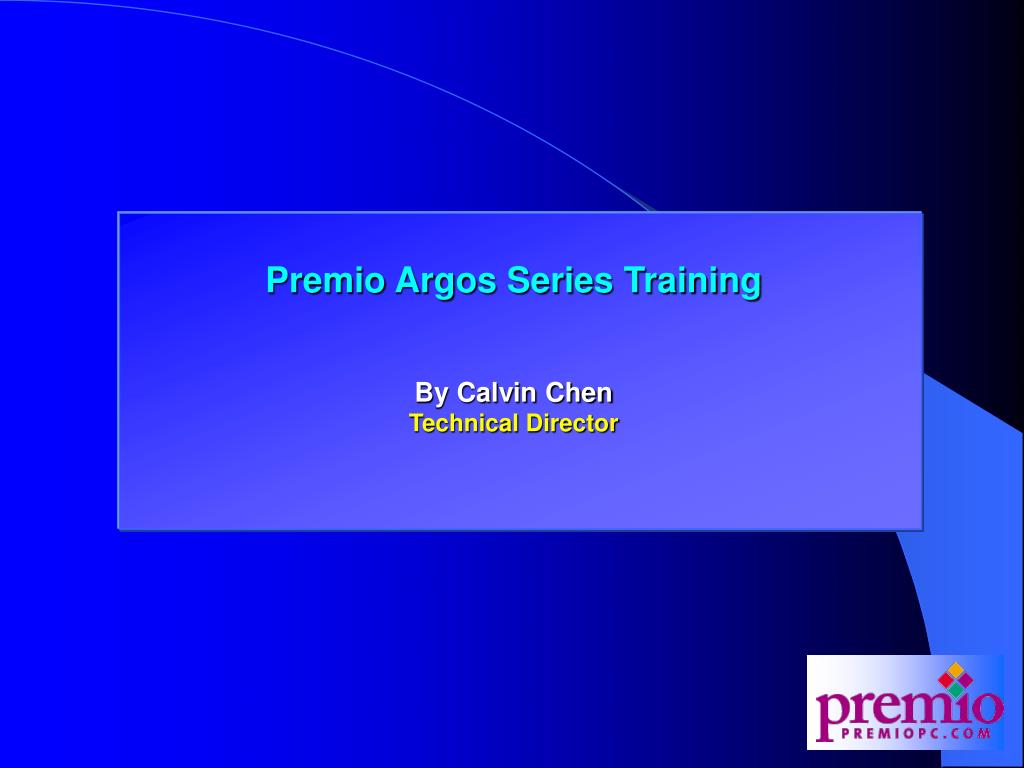 Premio Argos Series Training

By Calvin Chen
Technical Director

premio
PREMIOPC.COM